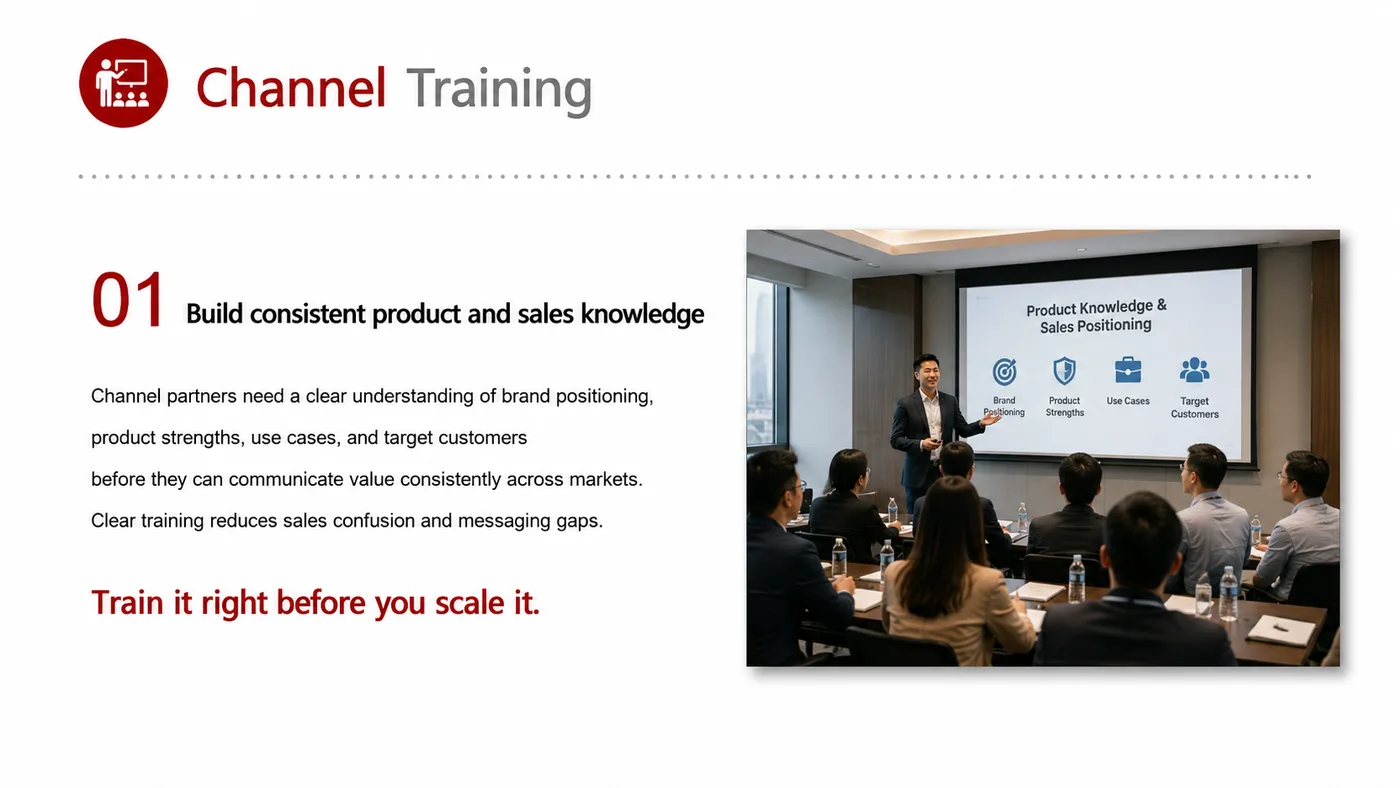 Channel Training

01 Build consistent product and sales knowledge

Channel partners need a clear understanding of brand positioning, product strengths, use cases, and target customers
before they can communicate value consistently across markets.
Clear training reduces sales confusion and messaging gaps.

Train it right before you scale it.

Product Knowledge & Sales Positioning

Brand Positioning

Product Strengths

Use Cases

Target Customers